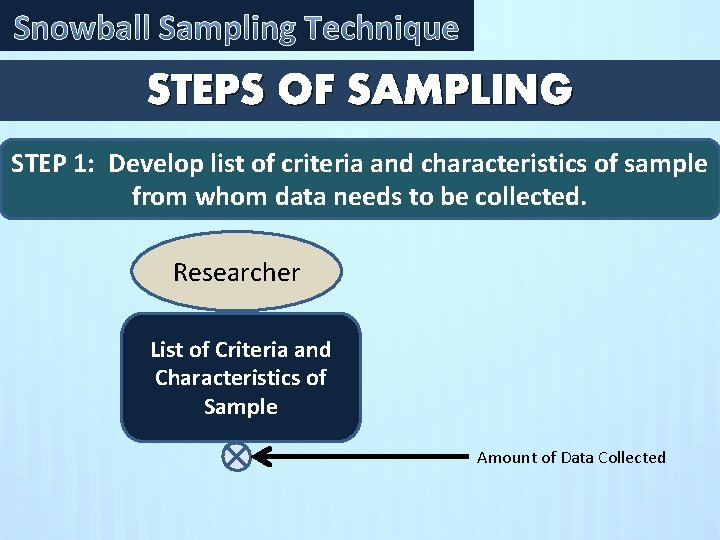 Snowball Sampling Technique

STEPS OF SAMPLING

STEP 1: Develop list of criteria and characteristics of sample from whom data needs to be collected.

Researcher

List of Criteria and Characteristics of Sample

Amount of Data Collected